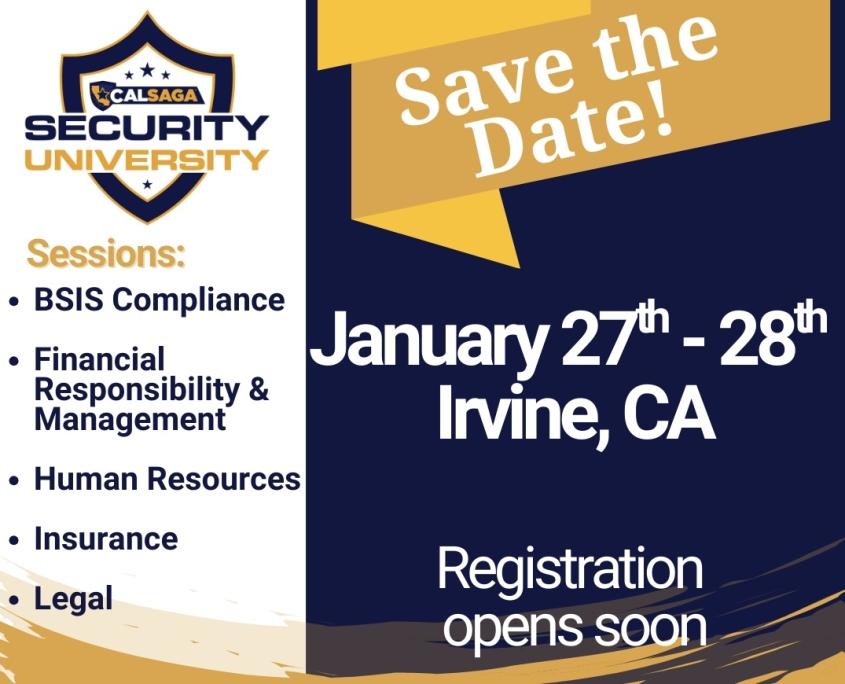 CALSAGA
SECURITY
UNIVERSITY

Sessions:
• BSIS Compliance
• Financial Responsibility & Management
• Human Resources
• Insurance
• Legal

Save the Date!

January 27th - 28th
Irvine, CA

Registration opens soon